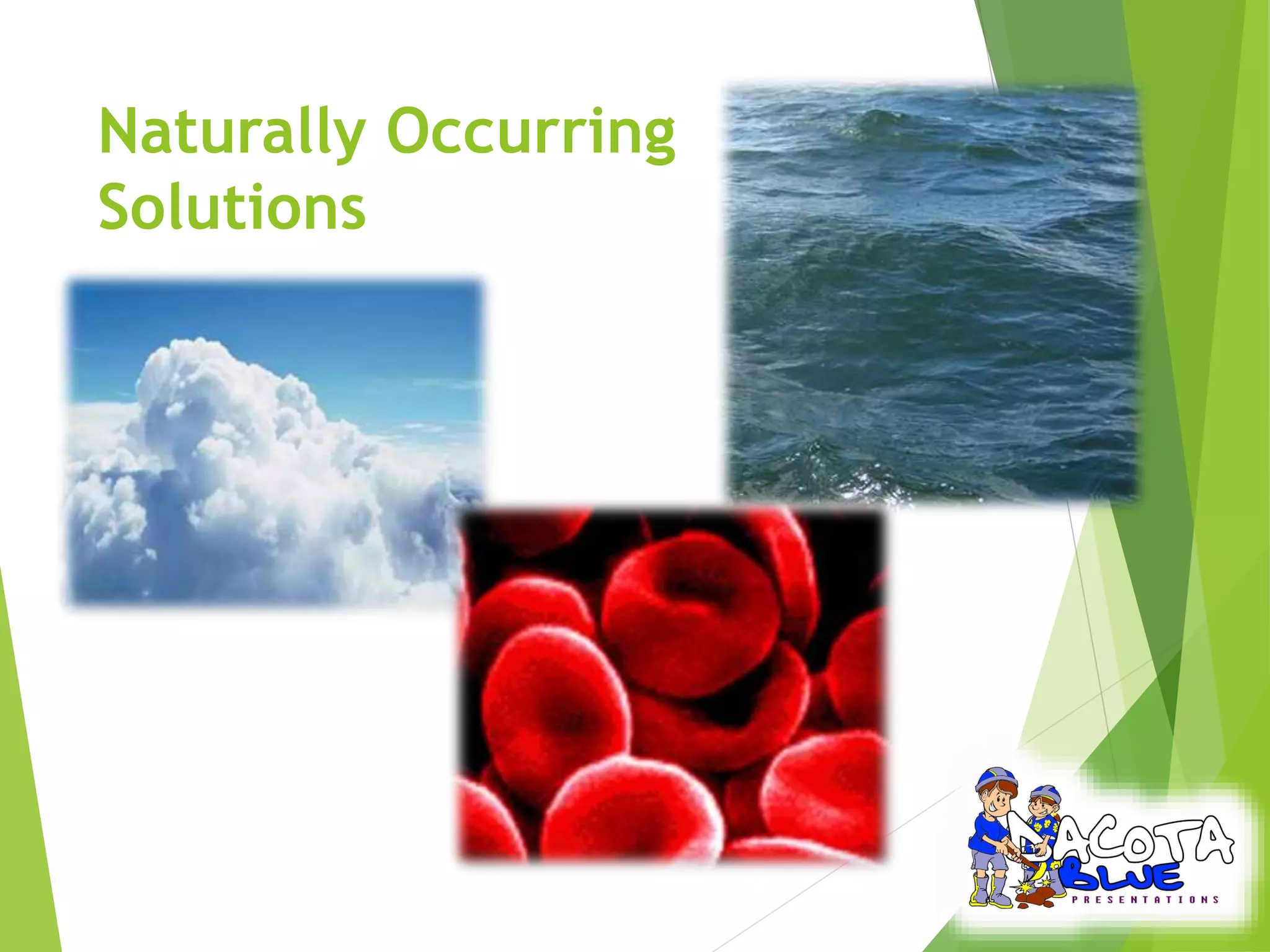 Naturally Occurring Solutions

DACOTA BLUE PRESENTATIONS